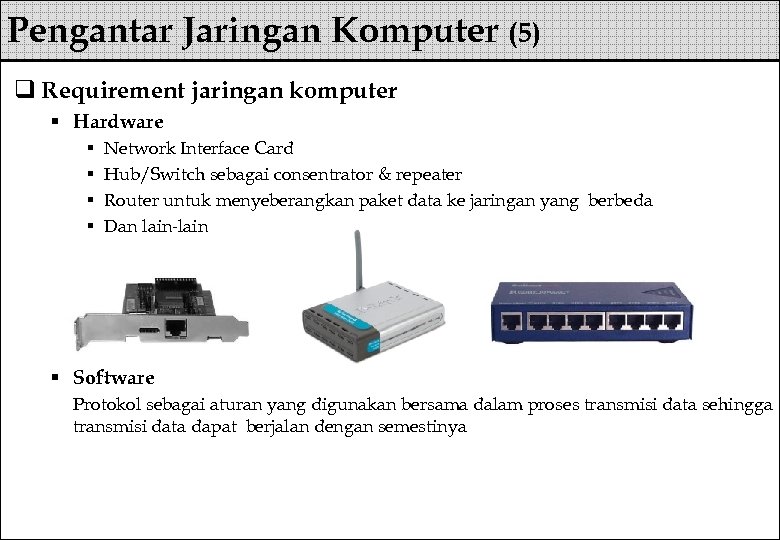 Pengantar Jaringan Komputer (5)

❑ Requirement jaringan komputer

▪ Hardware

▪ Network Interface Card
▪ Hub/Switch sebagai consentrator & repeater
▪ Router untuk menyeberangkan paket data ke jaringan yang berbeda
▪ Dan lain-lain

▪ Software

Protokol sebagai aturan yang digunakan bersama dalam proses transmisi data sehingga transmisi data dapat berjalan dengan semestinya